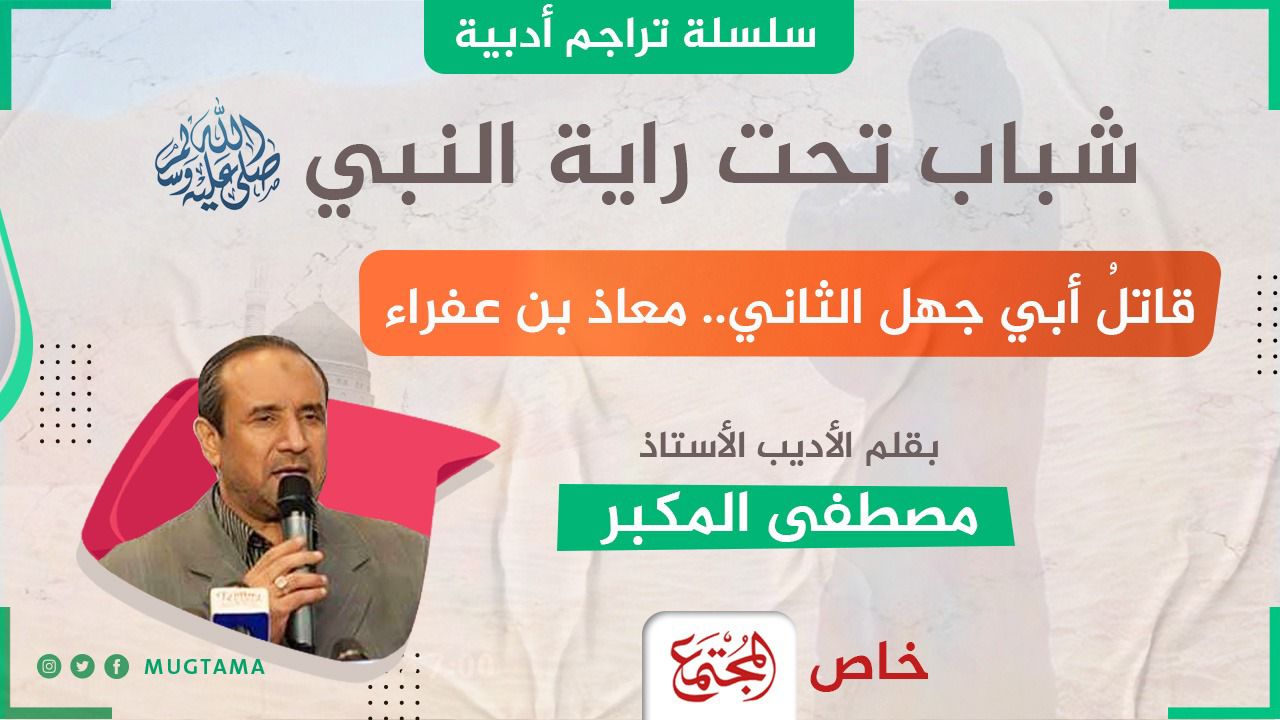 سلسلة تراجم أدبية

شباب تحت راية النبي صلى الله عليه وسلم

قاتلُ أبي جهل الثاني.. معاذ بن عفراء

بقلم الأديب الأستاذ

مصطفى المكبر

خاص المجتمع

MUGTAMA